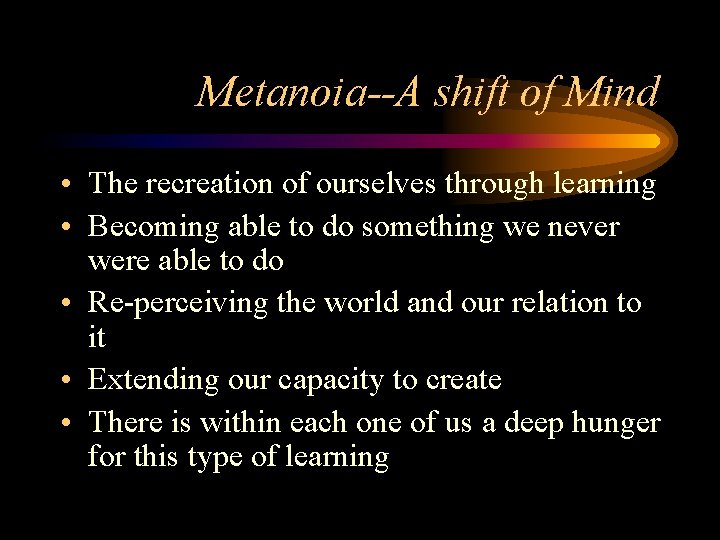 Metanoia--A shift of Mind

• The recreation of ourselves through learning
• Becoming able to do something we never were able to do
• Re-perceiving the world and our relation to it
• Extending our capacity to create
• There is within each one of us a deep hunger for this type of learning